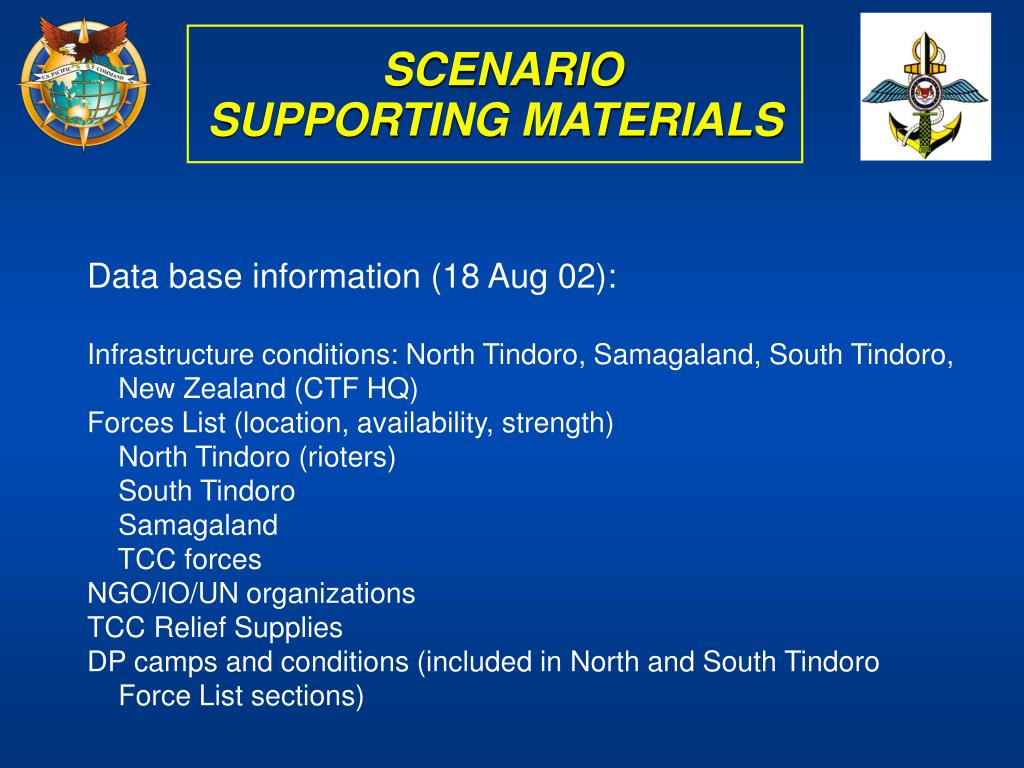 U.S. PACIFIC COMMAND

SCENARIO
SUPPORTING MATERIALS

Data base information (18 Aug 02):

Infrastructure conditions: North Tindoro, Samagaland, South Tindoro, New Zealand (CTF HQ)
Forces List (location, availability, strength)
North Tindoro (rioters)
South Tindoro
Samagaland
TCC forces
NGO/IO/UN organizations
TCC Relief Supplies
DP camps and conditions (included in North and South Tindoro Force List sections)